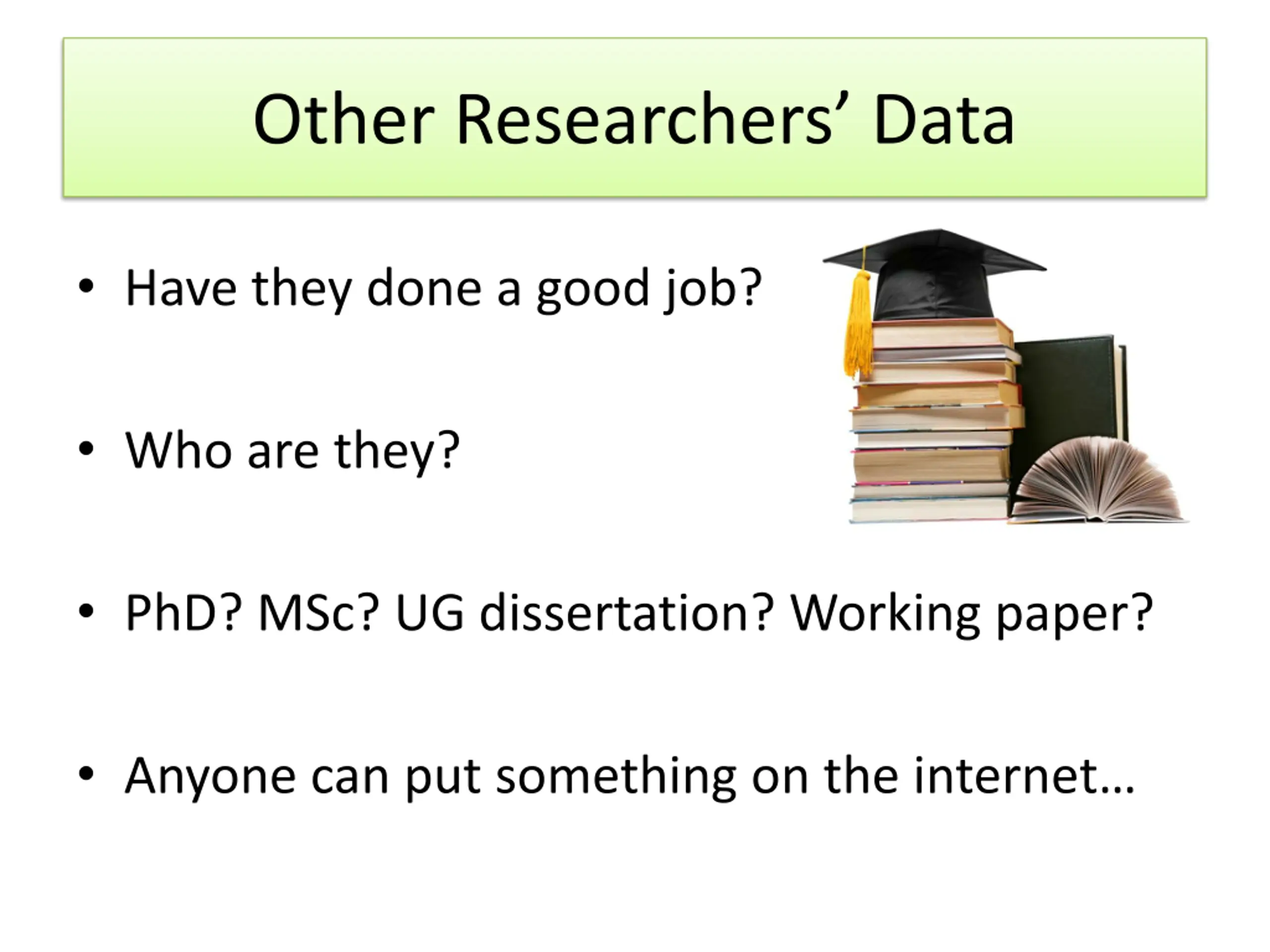 Other Researchers’ Data

• Have they done a good job?

• Who are they?

• PhD? MSc? UG dissertation? Working paper?

• Anyone can put something on the internet…